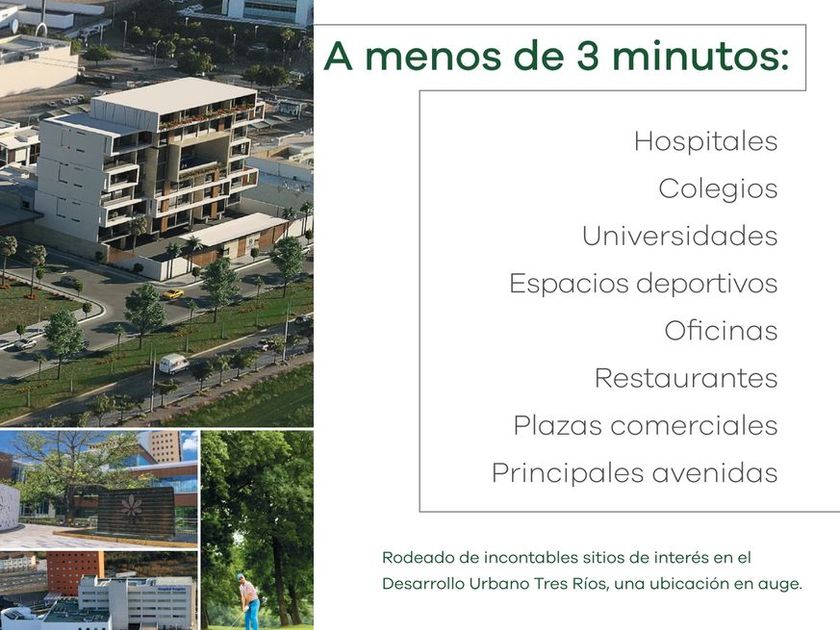 A menos de 3 minutos:

Hospitales
Colegios
Universidades
Espacios deportivos
Oficinas
Restaurantes
Plazas comerciales
Principales avenidas

Rodeado de incontables sitios de interés en el Desarrollo Urbano Tres Ríos, una ubicación en auge.